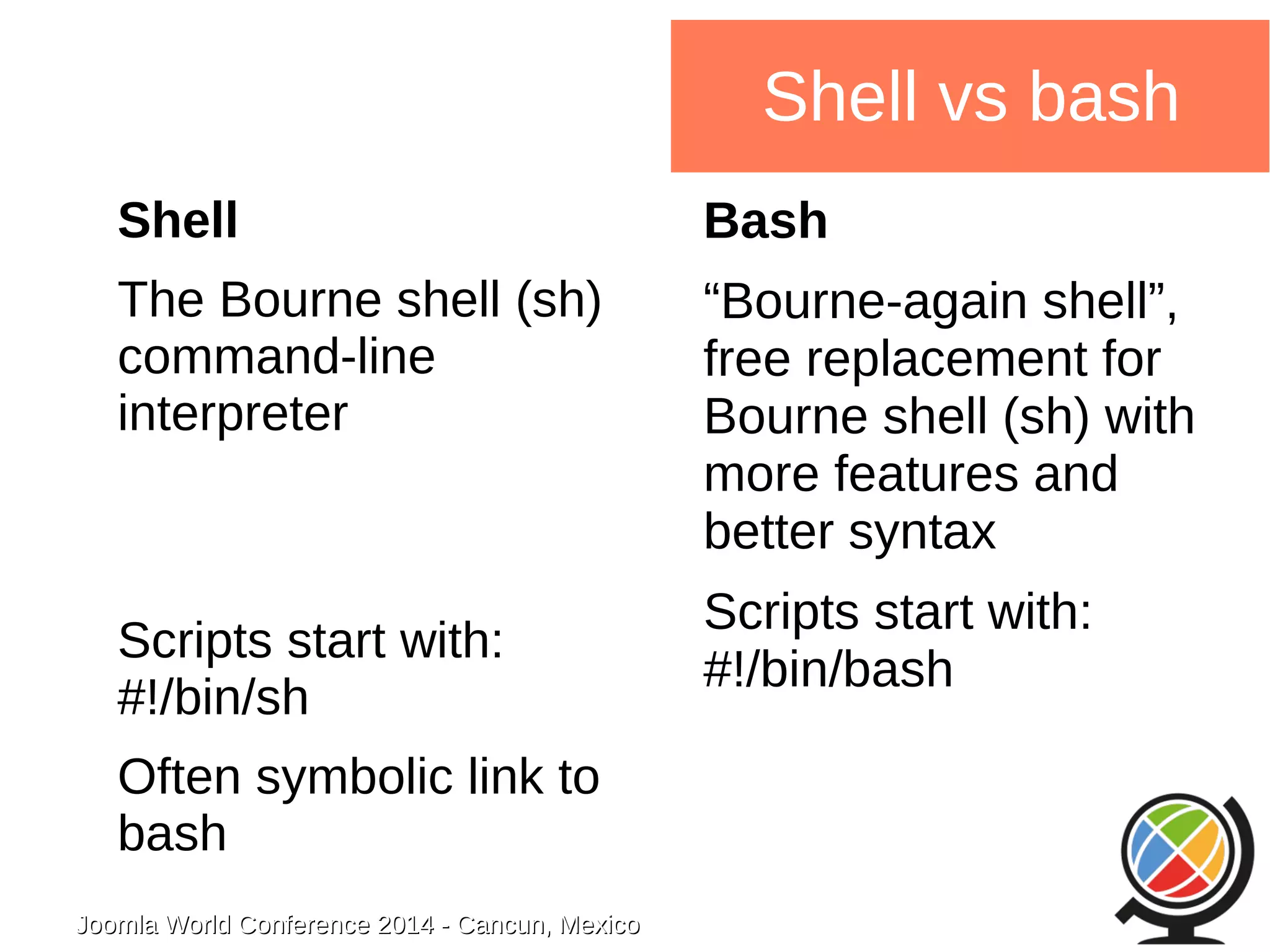 Shell vs bash

Shell

The Bourne shell (sh) command-line interpreter

Scripts start with: #!/bin/sh

Often symbolic link to bash

Bash

“Bourne-again shell”, free replacement for Bourne shell (sh) with more features and better syntax

Scripts start with: #!/bin/bash

Joomla World Conference 2014 - Cancun, Mexico